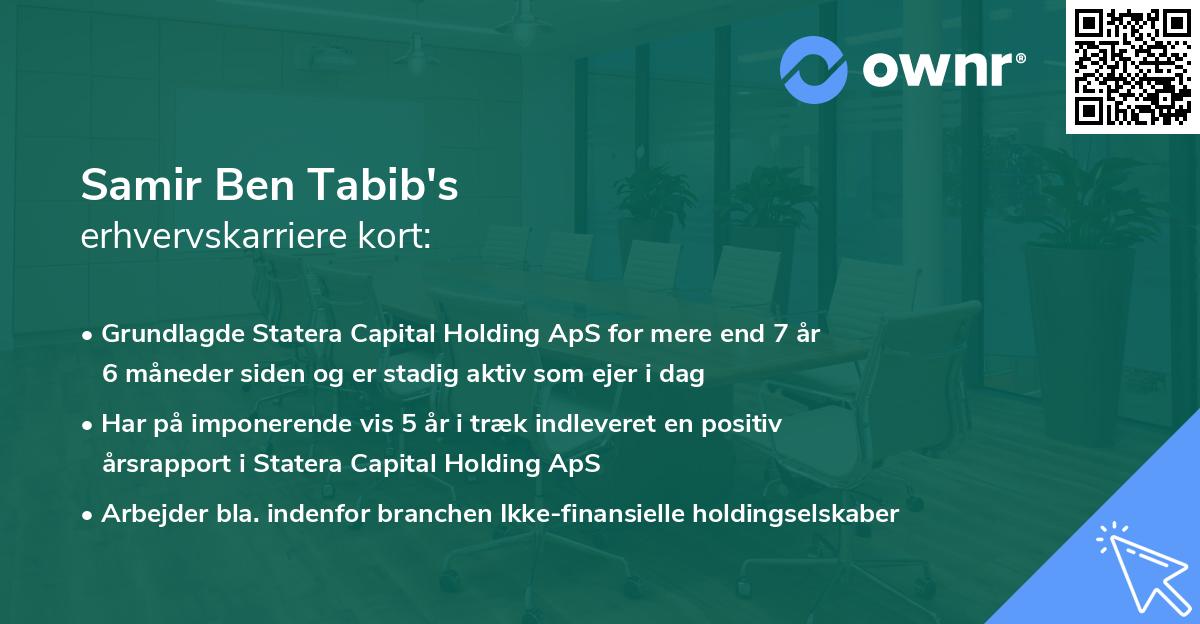 ownr®

Samir Ben Tabib's
erhvervskarriere kort:

• Grundlagde Statera Capital Holding ApS for mere end 7 år 6 måneder siden og er stadig aktiv som ejer i dag

• Har på imponerende vis 5 år i træk indleveret en positiv årsrapport i Statera Capital Holding ApS

• Arbejder bla. indenfor branchen Ikke-finansielle holdingselskaber